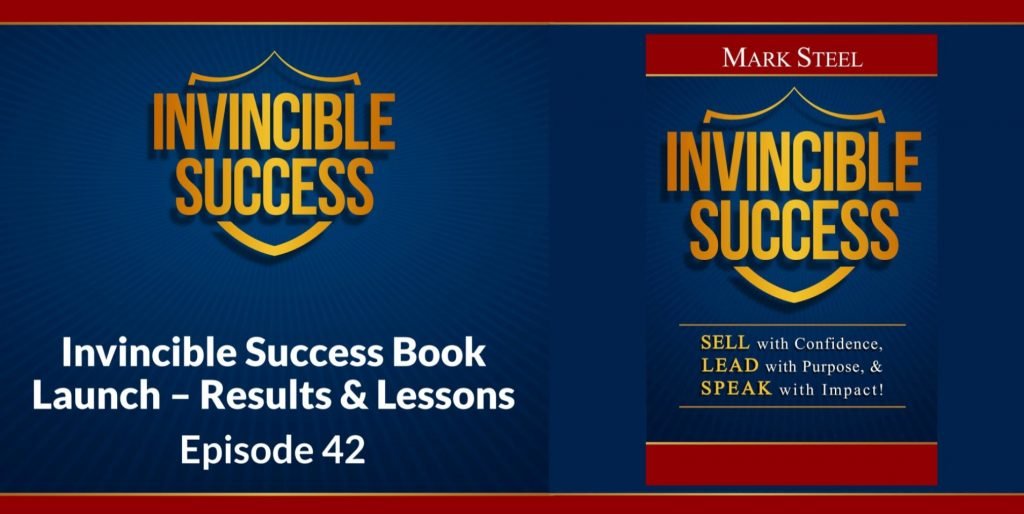 INVINCIBLE SUCCESS

Invincible Success Book Launch – Results & Lessons

Episode 42

MARK STEEL

INVINCIBLE SUCCESS

SELL with Confidence, LEAD with Purpose, & SPEAK with Impact!